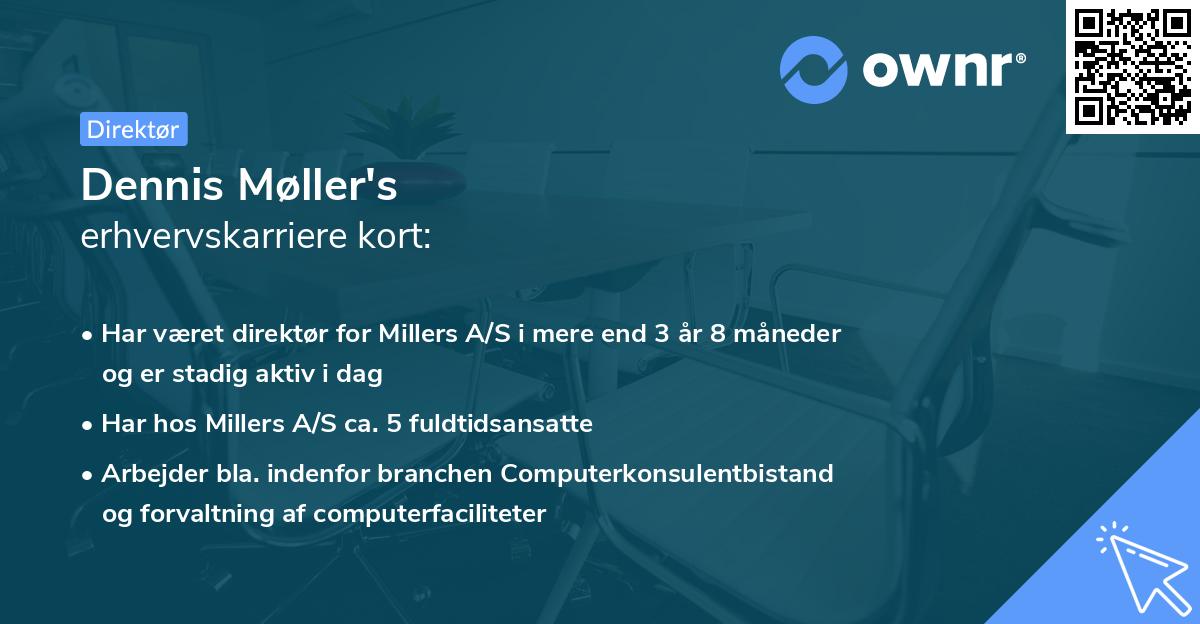 ownr®

Direktør

Dennis Møller's
erhvervskarriere kort:

• Har været direktør for Millers A/S i mere end 3 år 8 måneder og er stadig aktiv i dag

• Har hos Millers A/S ca. 5 fuldtidsansatte

• Arbejder bla. indenfor branchen Computerkonsulentbistand og forvaltning af computerfaciliteter